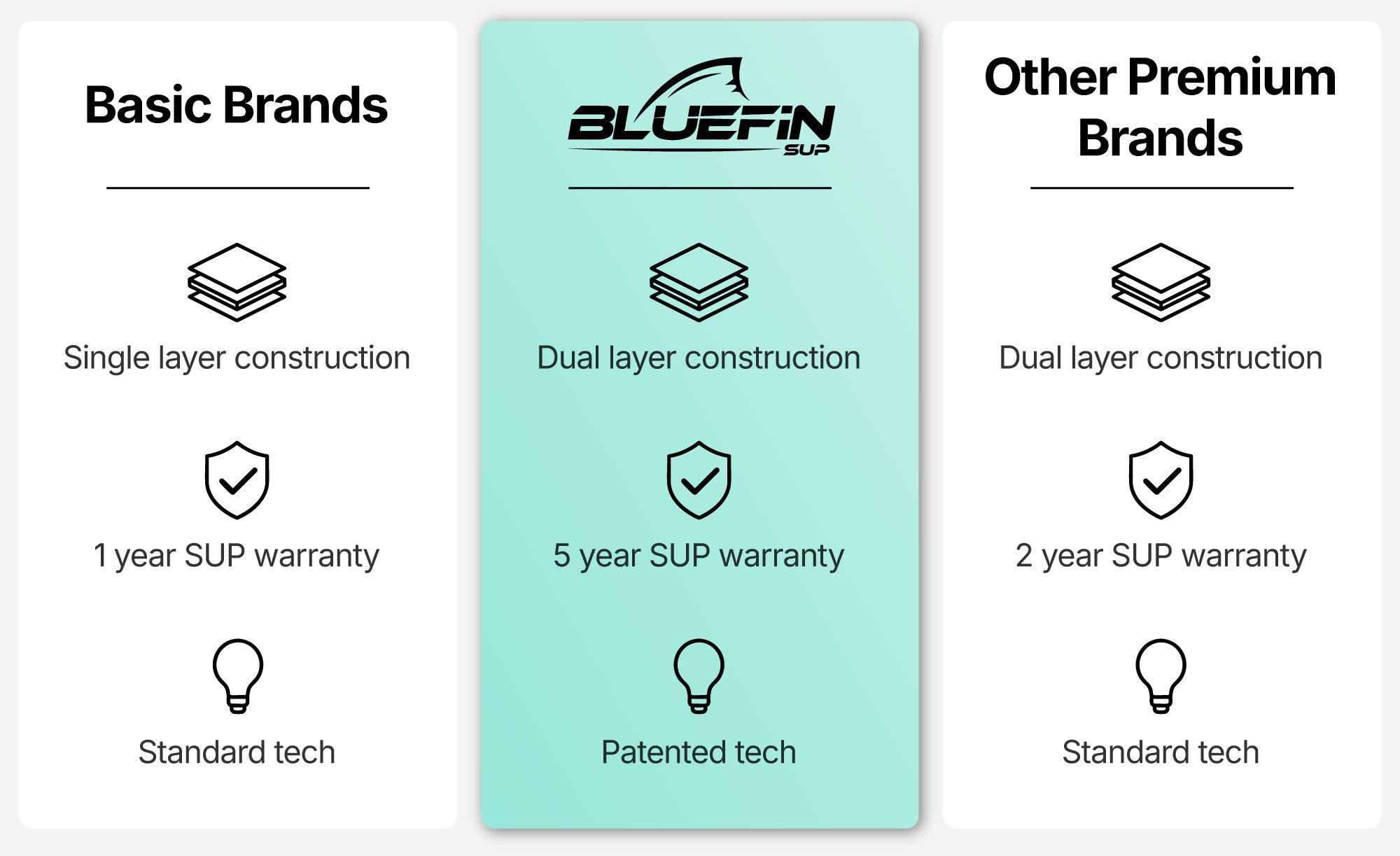 Basic Brands

Single layer construction

1 year SUP warranty

Standard tech

BLUEFIN SUP

Dual layer construction

5 year SUP warranty

Patented tech

Other Premium Brands

Dual layer construction

2 year SUP warranty

Standard tech